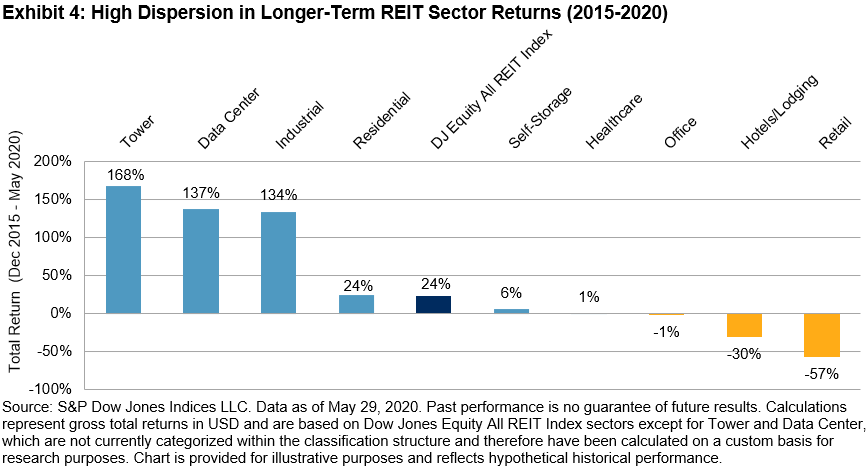 Exhibit 4: High Dispersion in Longer-Term REIT Sector Returns (2015-2020)

Tower
Data Center
Industrial
Residential
DJ Equity All REIT Index
Self-Storage
Healthcare
Office
Hotels/Lodging
Retail

Total Return (Dec 2015 - May 2020)

200%
150%
100%
50%
0%
-50%
-100%

168%
137%
134%
24%
24%
6%
1%
-1%
-30%
-57%

Source: S&P Dow Jones Indices LLC. Data as of May 29, 2020. Past performance is no guarantee of future results. Calculations represent gross total returns in USD and are based on Dow Jones Equity All REIT Index sectors except for Tower and Data Center, which are not currently categorized within the classification structure and therefore have been calculated on a custom basis for research purposes. Chart is provided for illustrative purposes and reflects hypothetical historical performance.